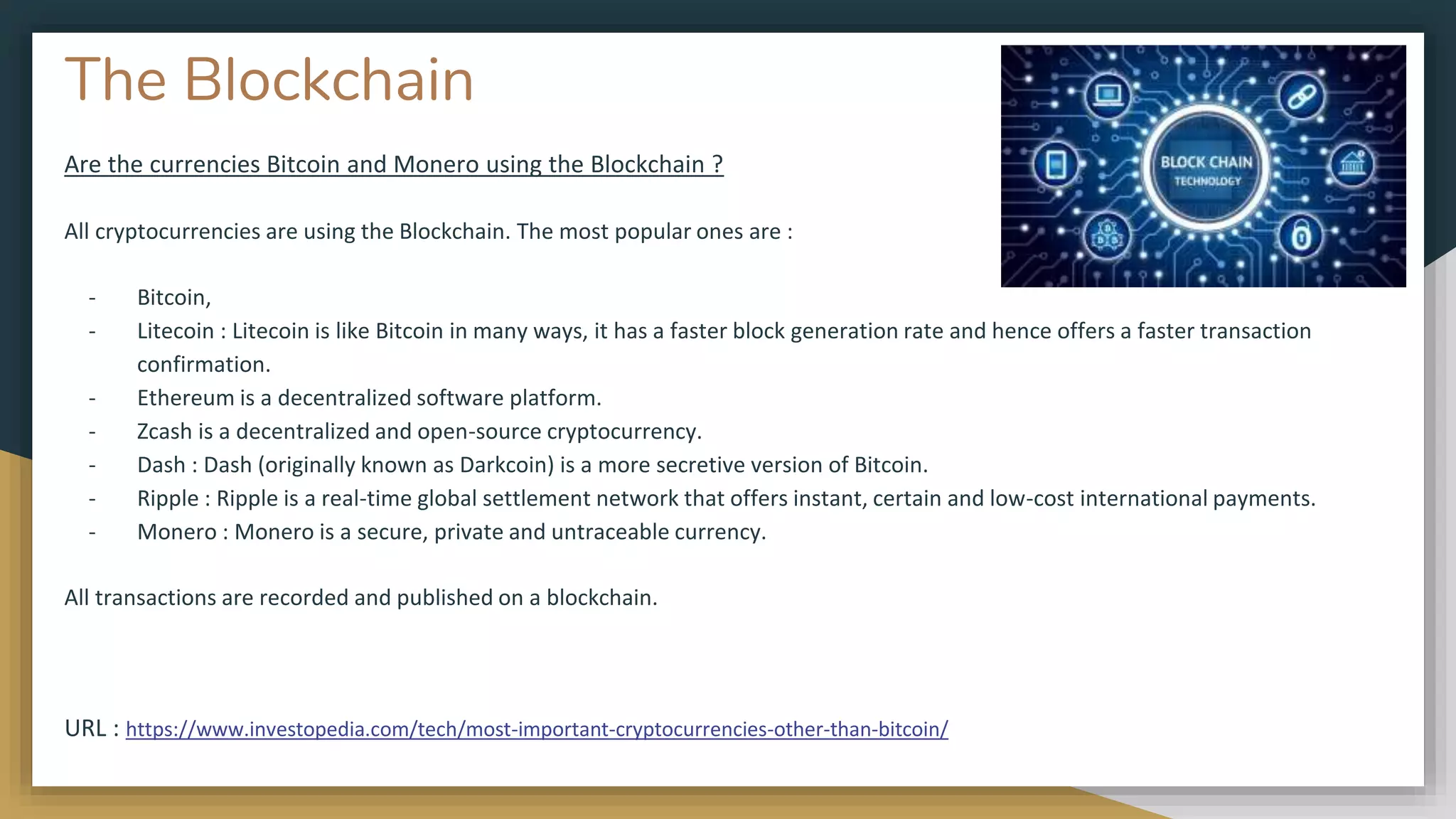 The Blockchain

BLOCK CHAIN
TECHNOLOGY

Are the currencies Bitcoin and Monero using the Blockchain ?

All cryptocurrencies are using the Blockchain. The most popular ones are :

- Bitcoin,
- Litecoin : Litecoin is like Bitcoin in many ways, it has a faster block generation rate and hence offers a faster transaction confirmation.
- Ethereum is a decentralized software platform.
- Zcash is a decentralized and open-source cryptocurrency.
- Dash : Dash (originally known as Darkcoin) is a more secretive version of Bitcoin.
- Ripple : Ripple is a real-time global settlement network that offers instant, certain and low-cost international payments.
- Monero : Monero is a secure, private and untraceable currency.

All transactions are recorded and published on a blockchain.

URL : https://www.investopedia.com/tech/most-important-cryptocurrencies-other-than-bitcoin/